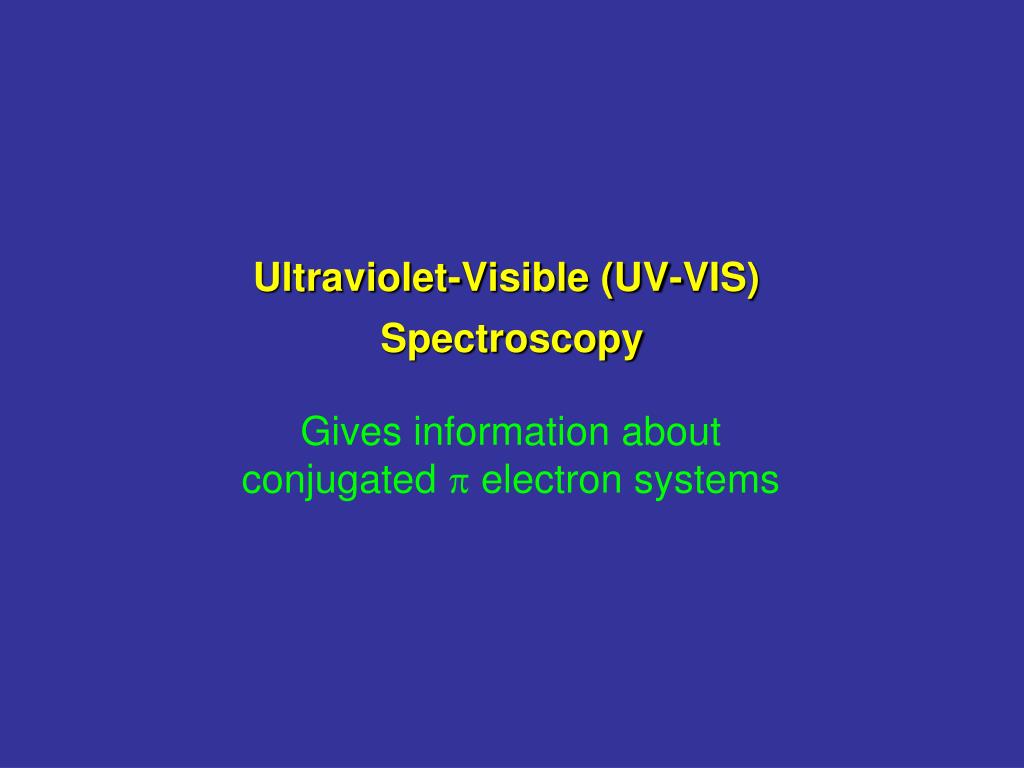 Ultraviolet-Visible (UV-VIS) Spectroscopy

Gives information about conjugated $\pi$ electron systems